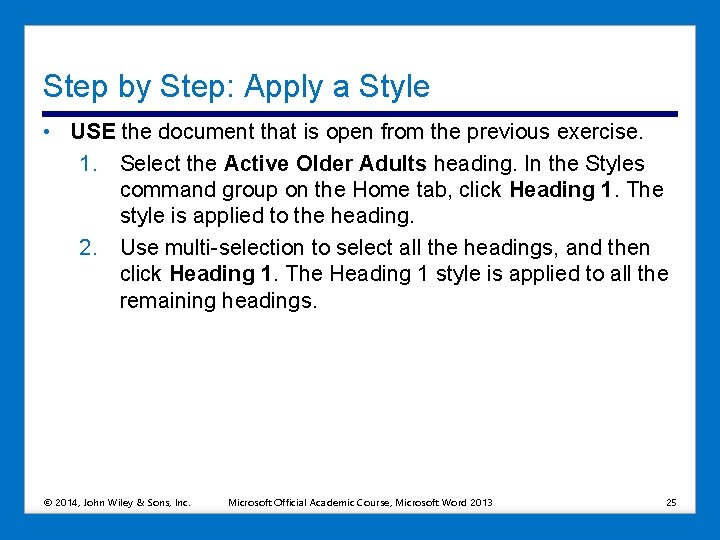 Step by Step: Apply a Style

• USE the document that is open from the previous exercise.

1. Select the Active Older Adults heading. In the Styles command group on the Home tab, click Heading 1. The style is applied to the heading.

2. Use multi-selection to select all the headings, and then click Heading 1. The Heading 1 style is applied to all the remaining headings.

© 2014, John Wiley & Sons, Inc. Microsoft Official Academic Course, Microsoft Word 2013 25